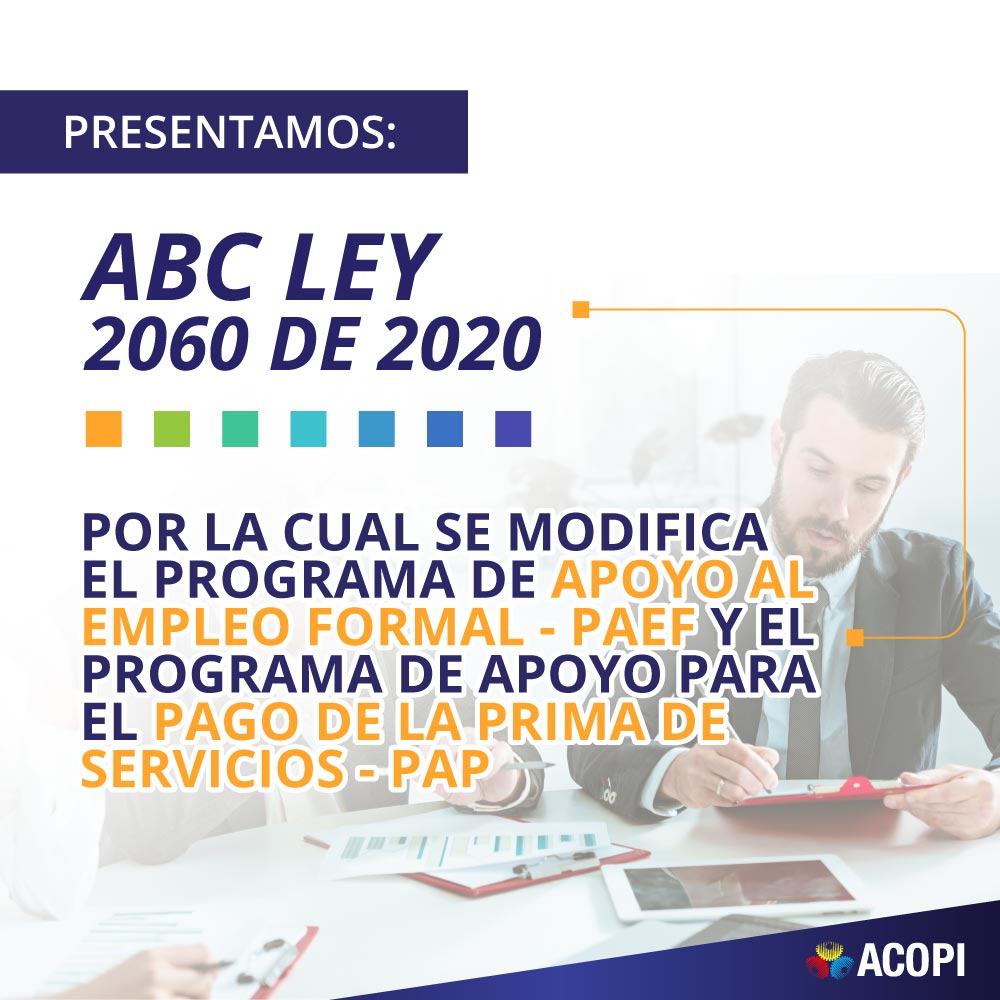 PRESENTAMOS:

ABC LEY 2060 DE 2020

POR LA CUAL SE MODIFICA EL PROGRAMA DE APOYO AL EMPLEO FORMAL - PAEF Y EL PROGRAMA DE APOYO PARA EL PAGO DE LA PRIMA DE SERVICIOS - PAP

ACOPI